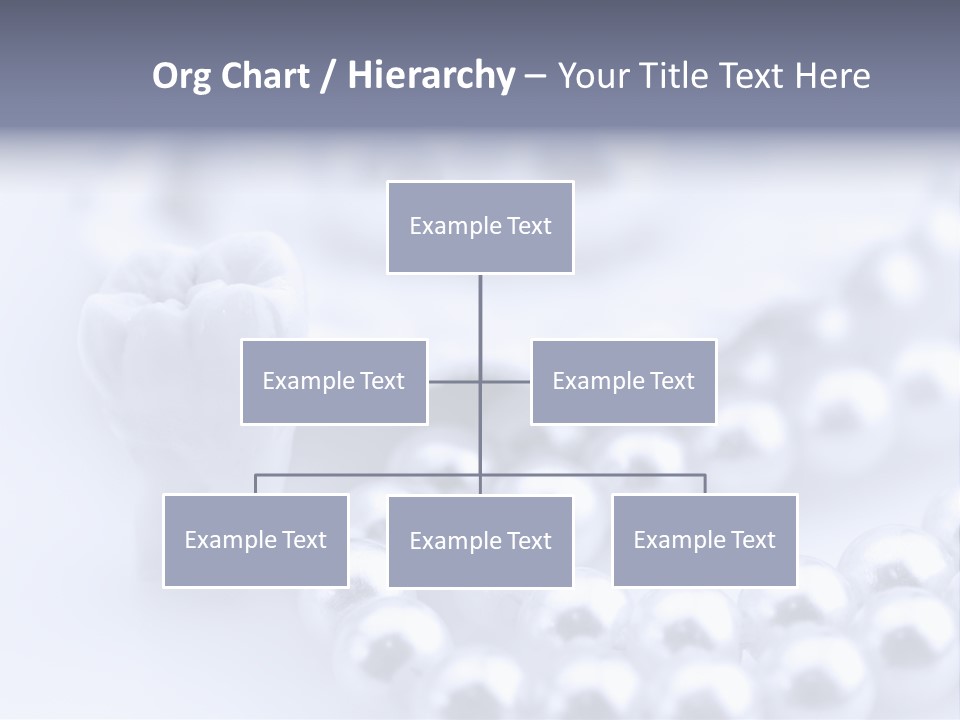 Org Chart / Hierarchy – Your Title Text Here

Example Text

Example Text

Example Text

Example Text

Example Text

Example Text